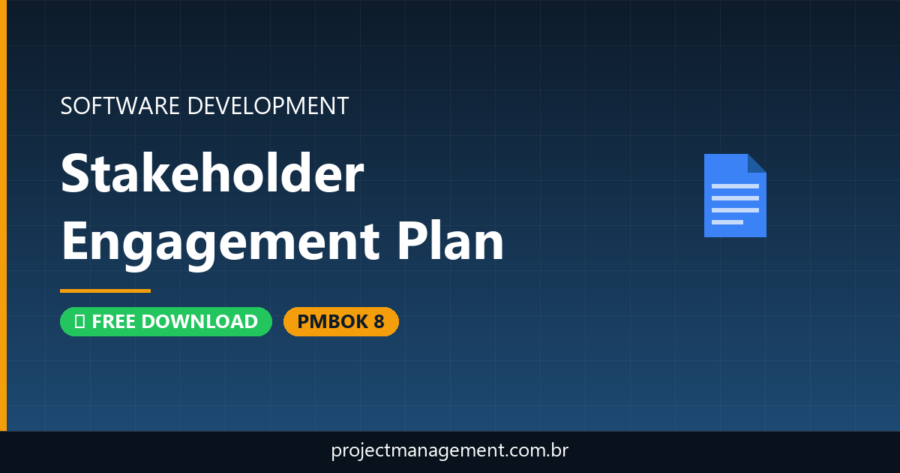 SOFTWARE DEVELOPMENT

Stakeholder Engagement Plan

FREE DOWNLOAD

PMBOK 8

projectmanagement.com.br